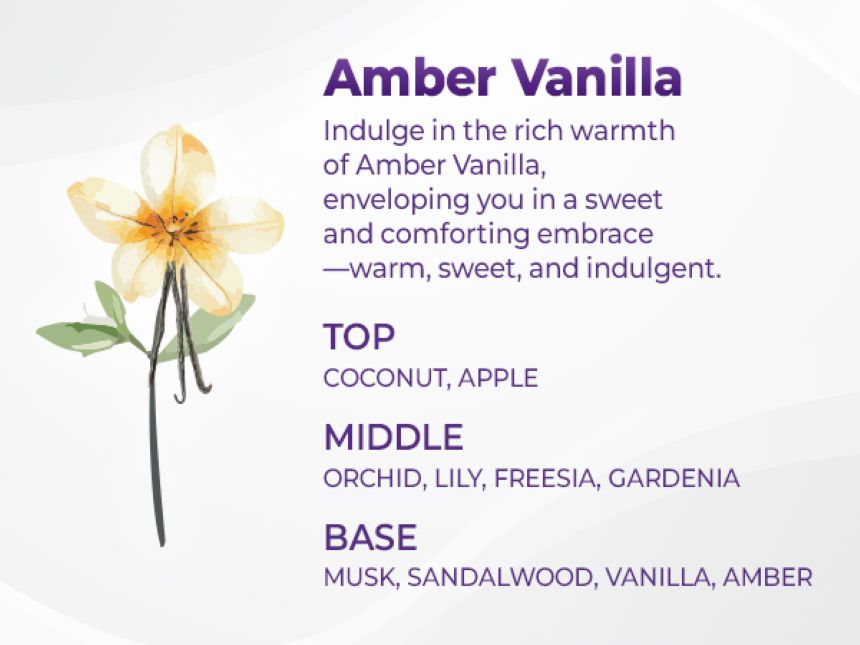 Amber Vanilla

Indulge in the rich warmth of Amber Vanilla, enveloping you in a sweet and comforting embrace —warm, sweet, and indulgent.

TOP

COCONUT, APPLE

MIDDLE

ORCHID, LILY, FREESIA, GARDENIA

BASE

MUSK, SANDALWOOD, VANILLA, AMBER